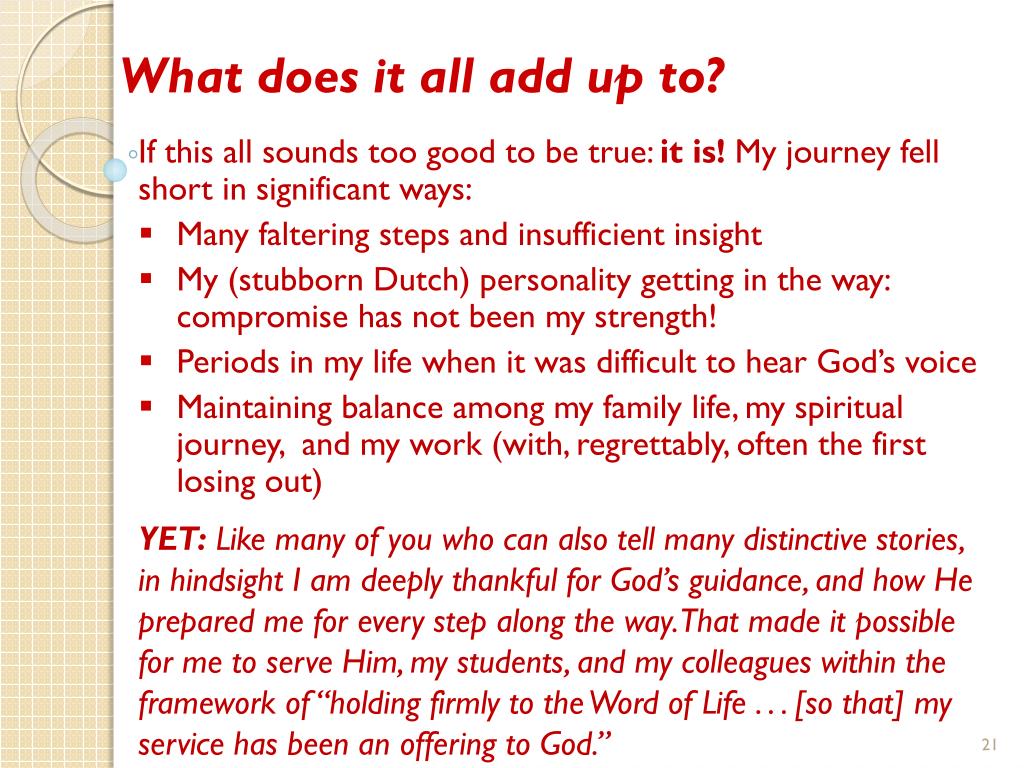 What does it all add up to?

◦If this all sounds too good to be true: it is! My journey fell short in significant ways:

▪ Many faltering steps and insufficient insight
▪ My (stubborn Dutch) personality getting in the way: compromise has not been my strength!
▪ Periods in my life when it was difficult to hear God's voice
▪ Maintaining balance among my family life, my spiritual journey, and my work (with, regrettably, often the first losing out)

YET: Like many of you who can also tell many distinctive stories, in hindsight I am deeply thankful for God's guidance, and how He prepared me for every step along the way. That made it possible for me to serve Him, my students, and my colleagues within the framework of "holding firmly to the Word of Life . . . [so that] my service has been an offering to God."

21